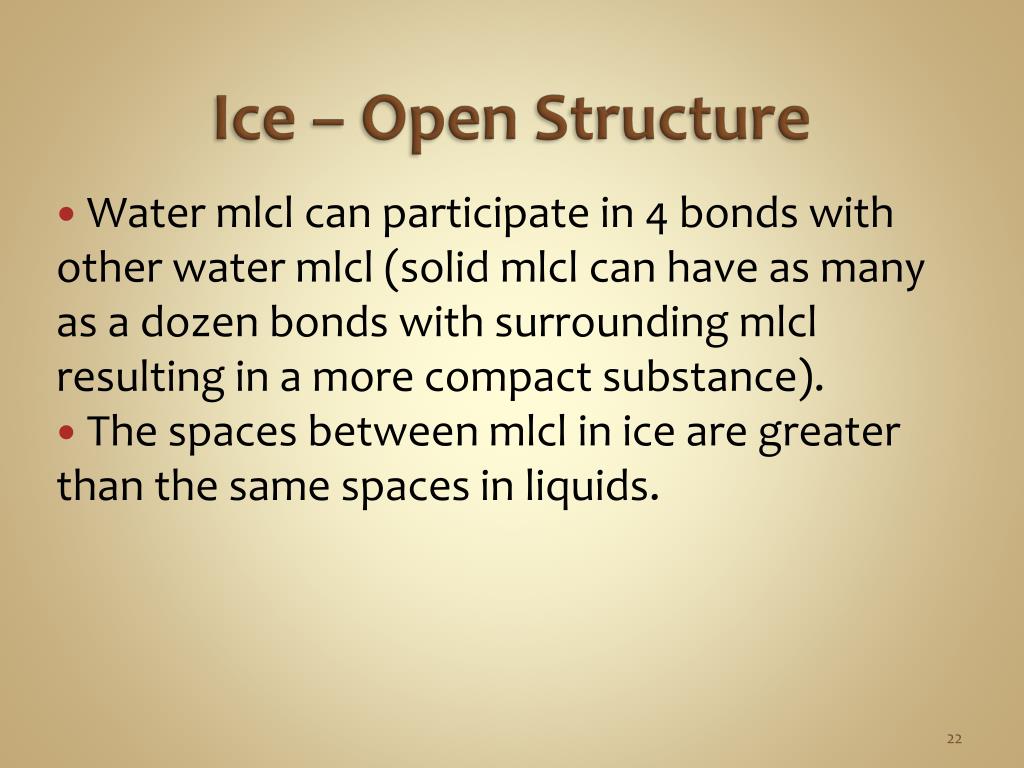 Ice – Open Structure

• Water mlcl can participate in 4 bonds with other water mlcl (solid mlcl can have as many as a dozen bonds with surrounding mlcl resulting in a more compact substance).
• The spaces between mlcl in ice are greater than the same spaces in liquids.

22